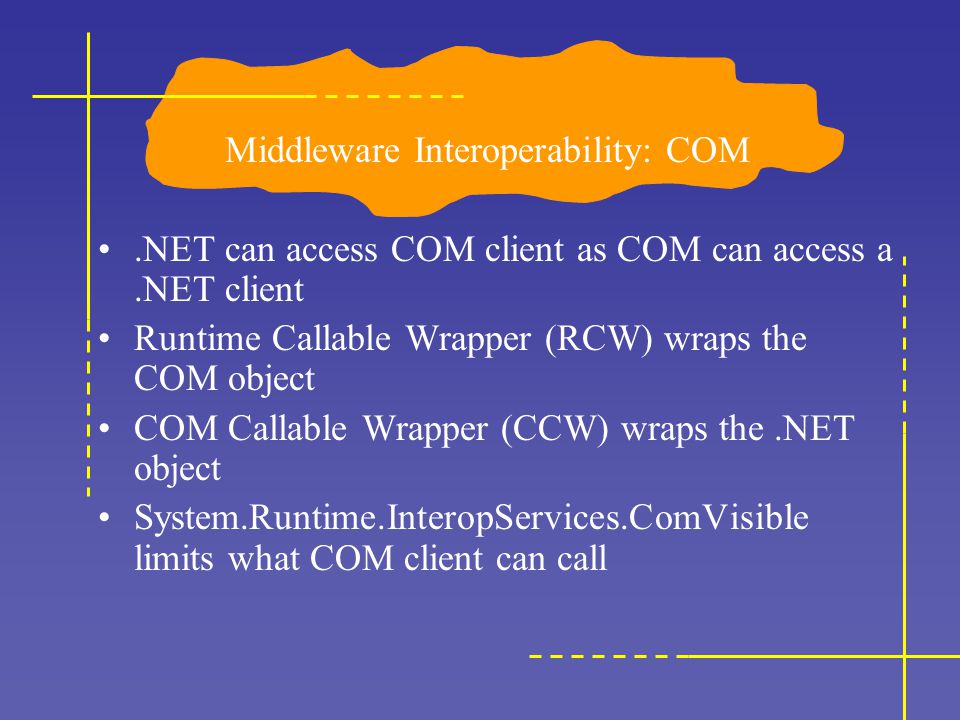 Middleware Interoperability: COM

• .NET can access COM client as COM can access a .NET client
• Runtime Callable Wrapper (RCW) wraps the COM object
• COM Callable Wrapper (CCW) wraps the .NET object
• System.Runtime.InteropServices.ComVisible limits what COM client can call